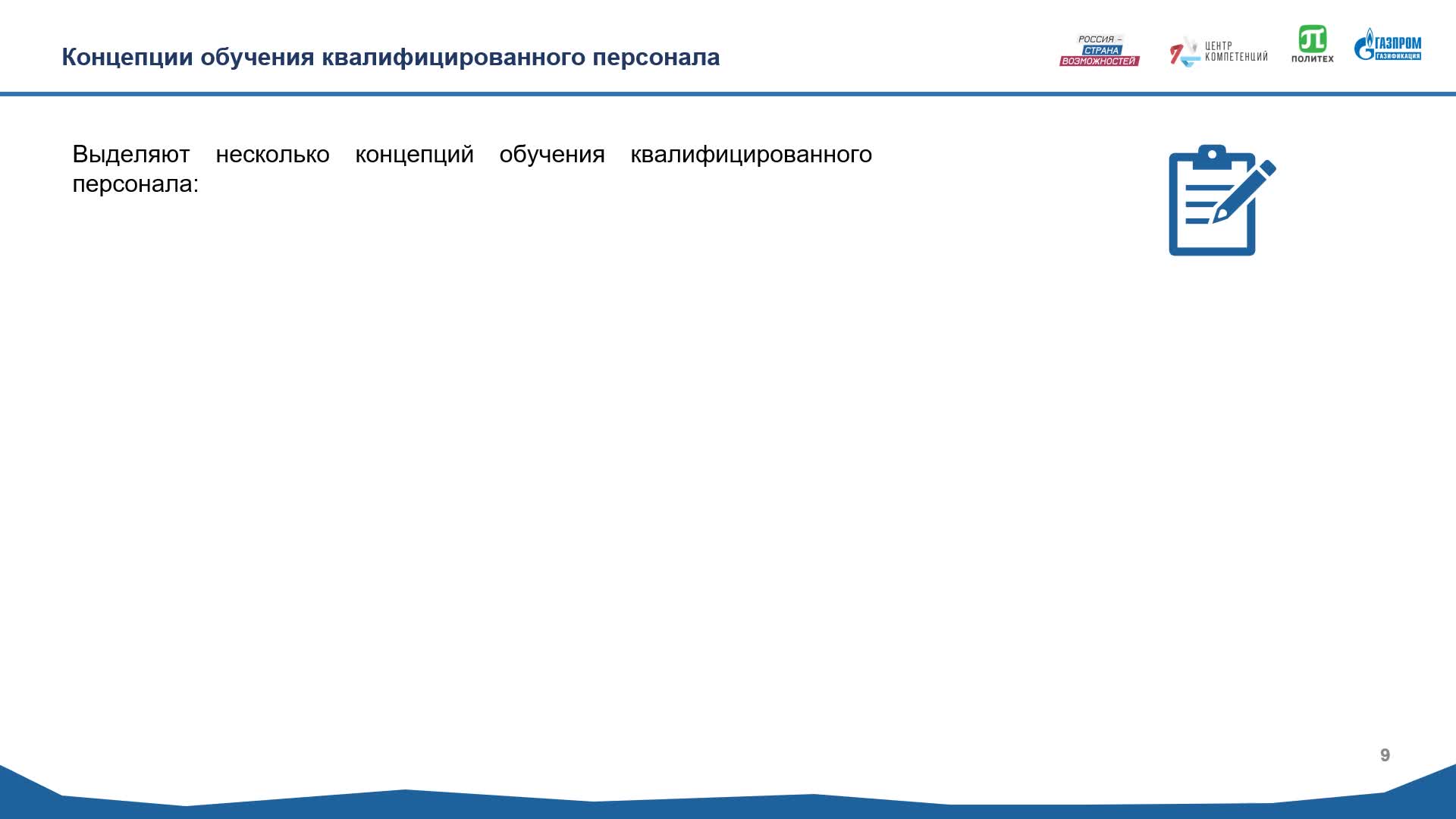 Концепции обучения квалифицированного персонала

РОССИЯ – СТРАНА ВОЗМОЖНОСТЕЙ

ЦЕНТР КОМПЕТЕНЦИЙ

ПОЛИТЕХ

ГАЗПРОМ ГАЗИФИКАЦИЯ

Выделяют несколько концепций обучения квалифицированного персонала:

9